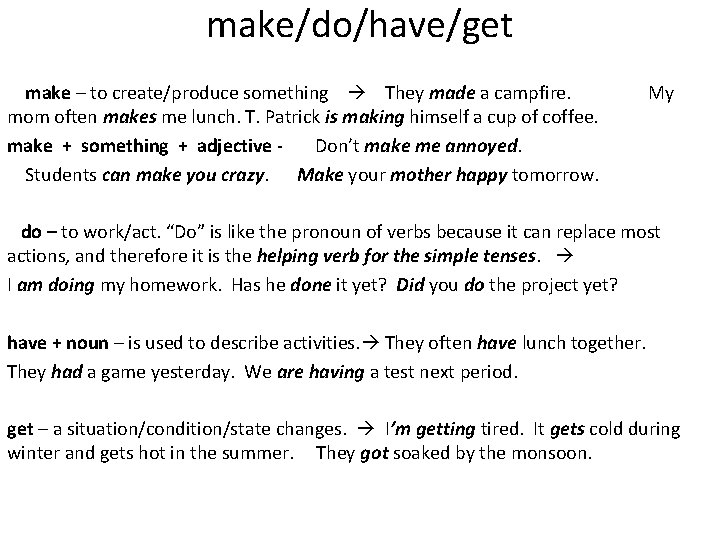 make/do/have/get

make – to create/produce something → They made a campfire. My mom often makes me lunch. T. Patrick is making himself a cup of coffee.

make + something + adjective - Don't make me annoyed.

Students can make you crazy. Make your mother happy tomorrow.

do – to work/act. "Do" is like the pronoun of verbs because it can replace most actions, and therefore it is the helping verb for the simple tenses. →

I am doing my homework. Has he done it yet? Did you do the project yet?

have + noun – is used to describe activities.→ They often have lunch together.

They had a game yesterday. We are having a test next period.

get – a situation/condition/state changes. → I'm getting tired. It gets cold during winter and gets hot in the summer. They got soaked by the monsoon.